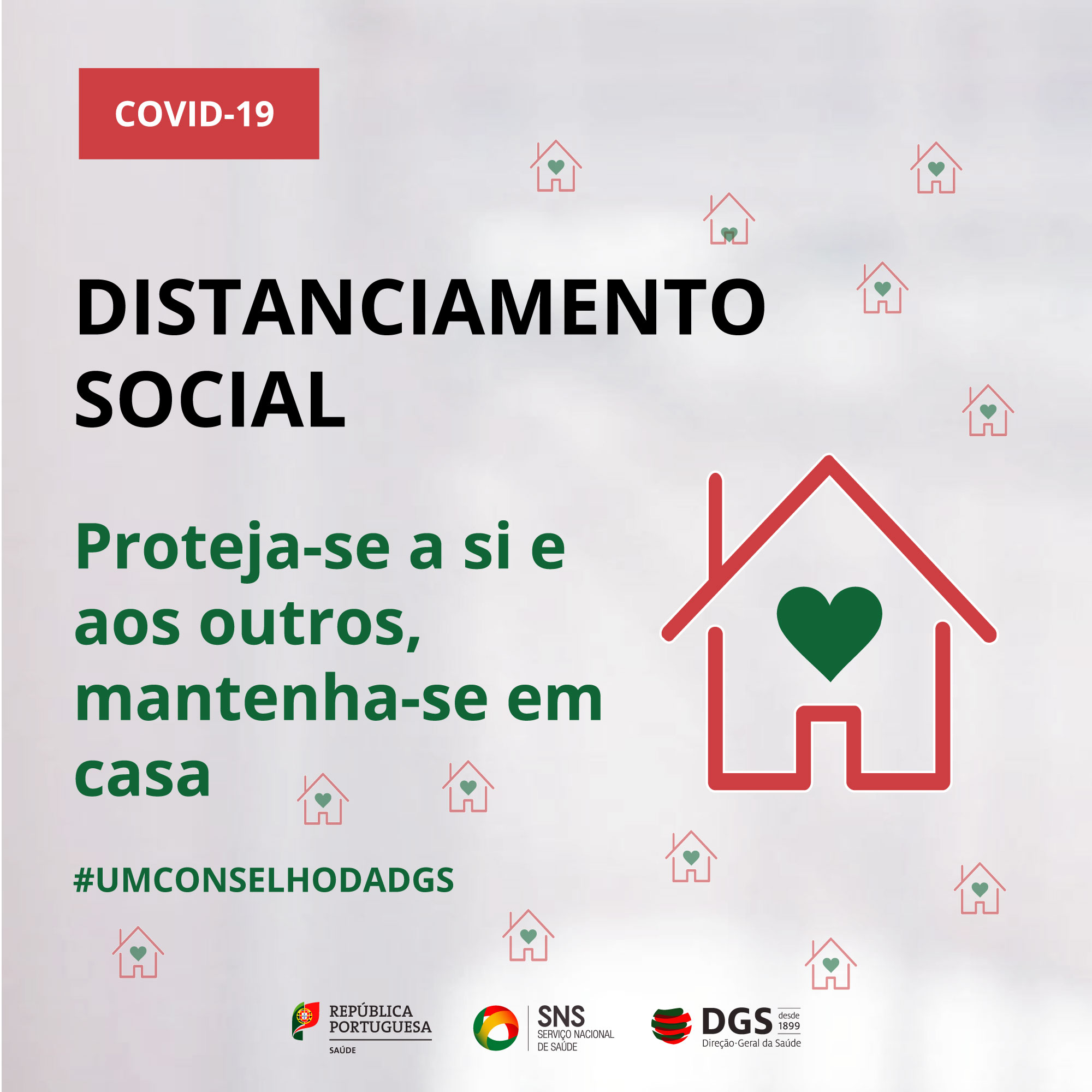 COVID-19

DISTANCIAMENTO SOCIAL

Proteja-se a si e aos outros, mantenha-se em casa

#UMCONSELHODADGS

REPÚBLICA PORTUGUESA
SAÚDE

SNS
SERVIÇO NACIONAL DE SAÚDE

DGS desde 1899
Direção-Geral da Saúde